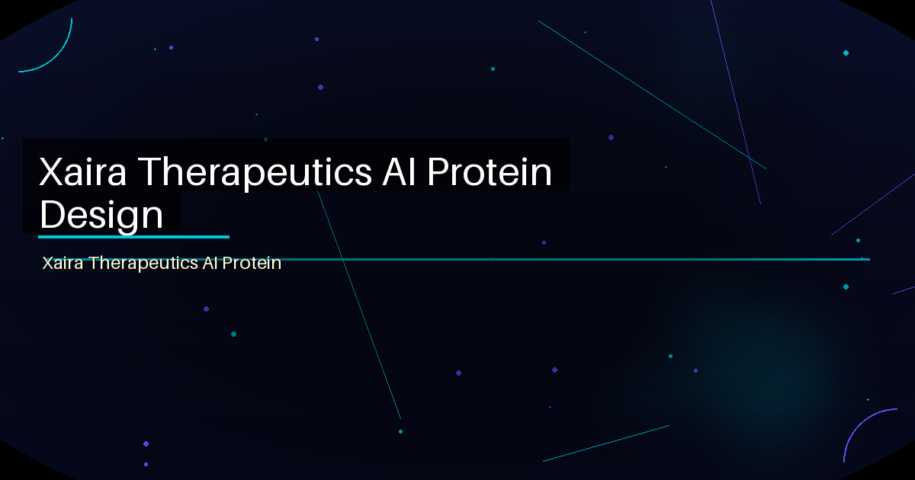 Xaira Therapeutics AI Protein Design

Xaira Therapeutics AI Protein